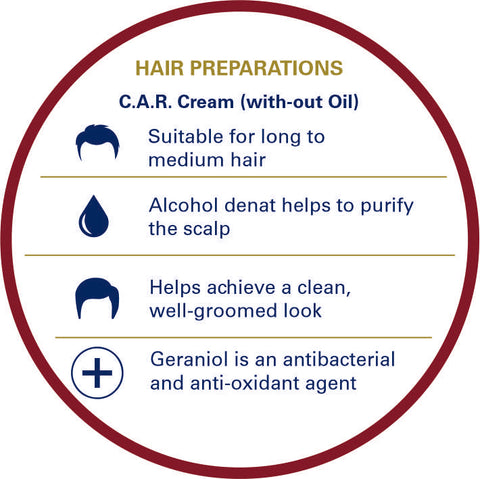 HAIR PREPARATIONS

C.A.R. Cream (with-out Oil)

Suitable for long to medium hair

Alcohol denat helps to purify the scalp

Helps achieve a clean, well-groomed look

Geraniol is an antibacterial and anti-oxidant agent